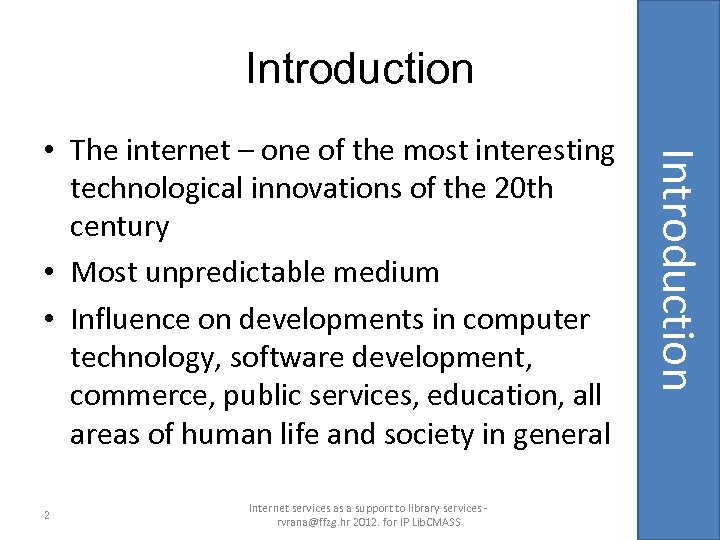 Introduction

• The internet – one of the most interesting technological innovations of the 20th century
• Most unpredictable medium
• Influence on developments in computer technology, software development, commerce, public services, education, all areas of human life and society in general

Introduction

2

Internet services as a support to library services - rvrana@ffzg.hr 2012. for IP LibCMASS